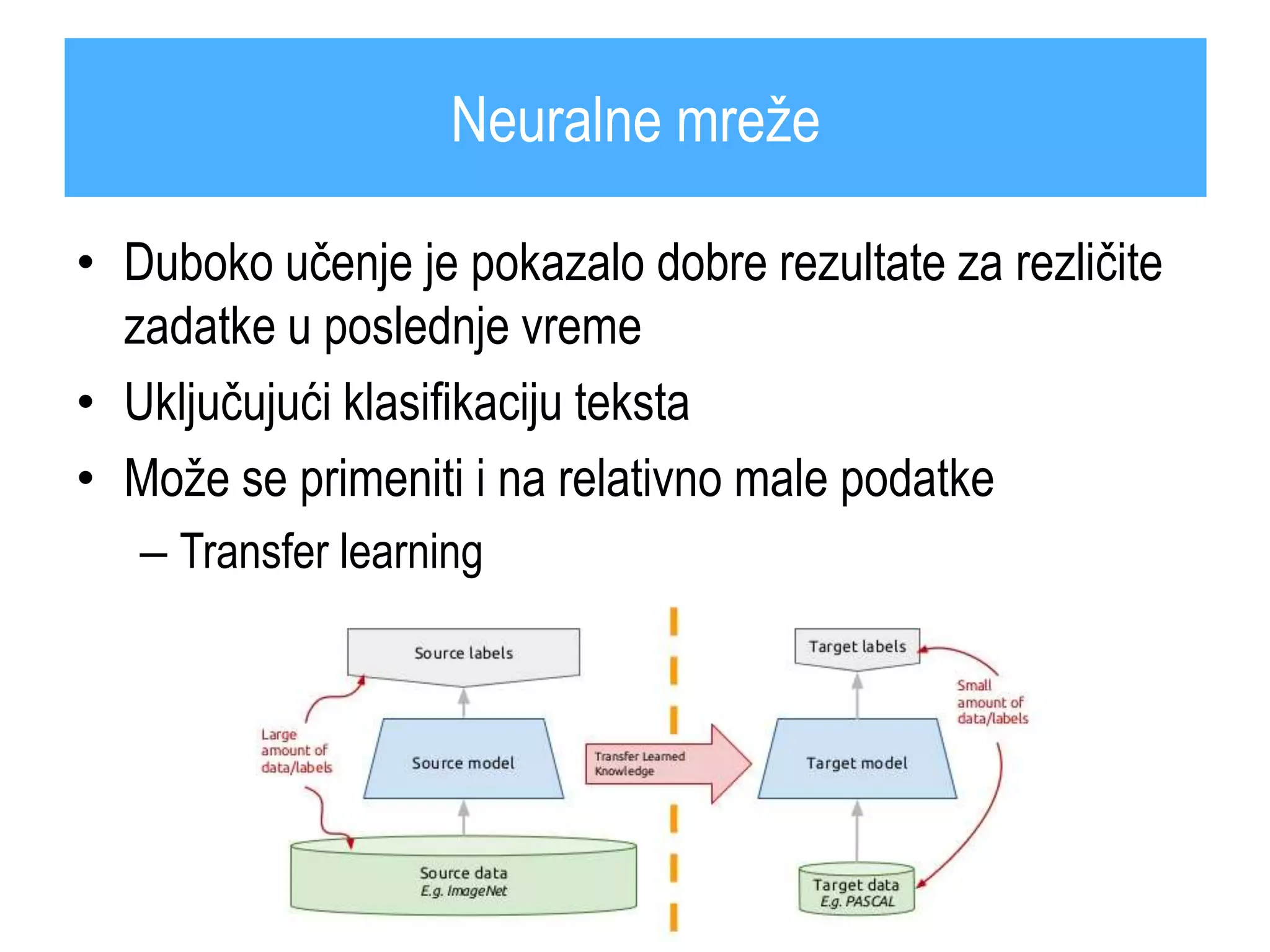 Neuralne mreže

• Duboko učenje je pokazalo dobre rezultate za rezličite zadatke u poslednje vreme
• Uključujući klasifikaciju teksta
• Može se primeniti i na relativno male podatke
– Transfer learning

Source labels
Large amount of data/labels
Source model
Source data
E.g. ImageNet
Transfer Learned Knowledge
Target labels
Small amount of data/labels
Target model
Target data
E.g. PASCAL